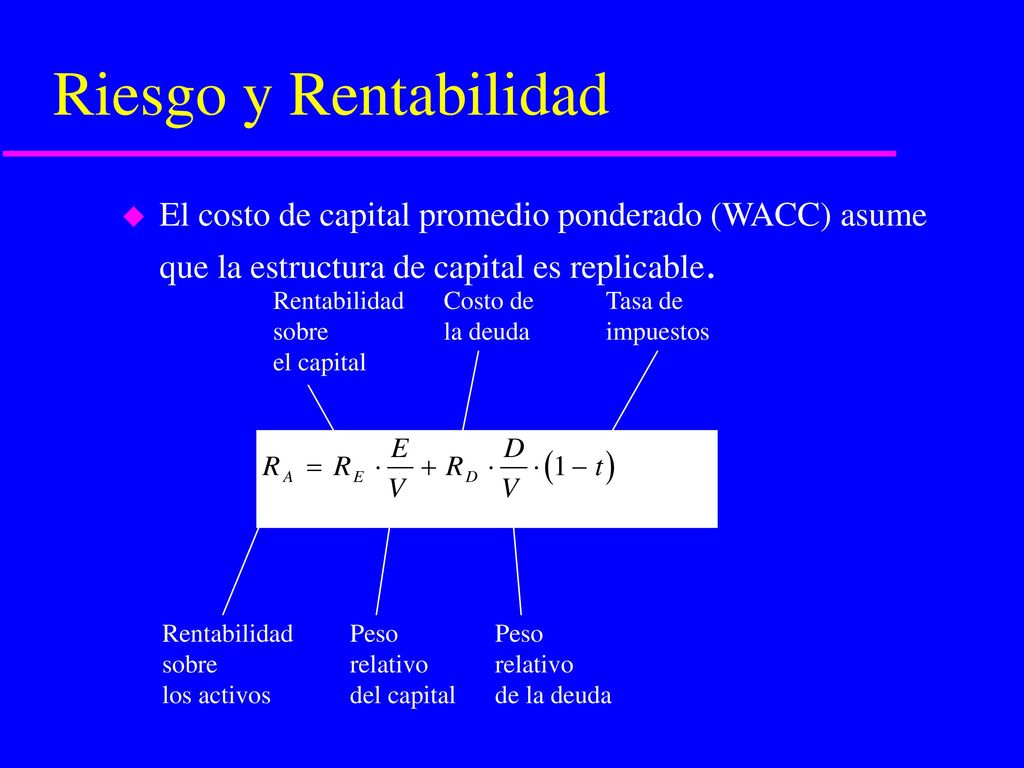 Riesgo y Rentabilidad

El costo de capital promedio ponderado (WACC) asume que la estructura de capital es replicable.

Rentabilidad sobre el capital

Costo de la deuda

Tasa de impuestos

$R_A = R_E \cdot \frac{E}{V} + R_D \cdot \frac{D}{V} \cdot (1 - t)$

Rentabilidad sobre los activos

Peso relativo del capital

Peso relativo de la deuda